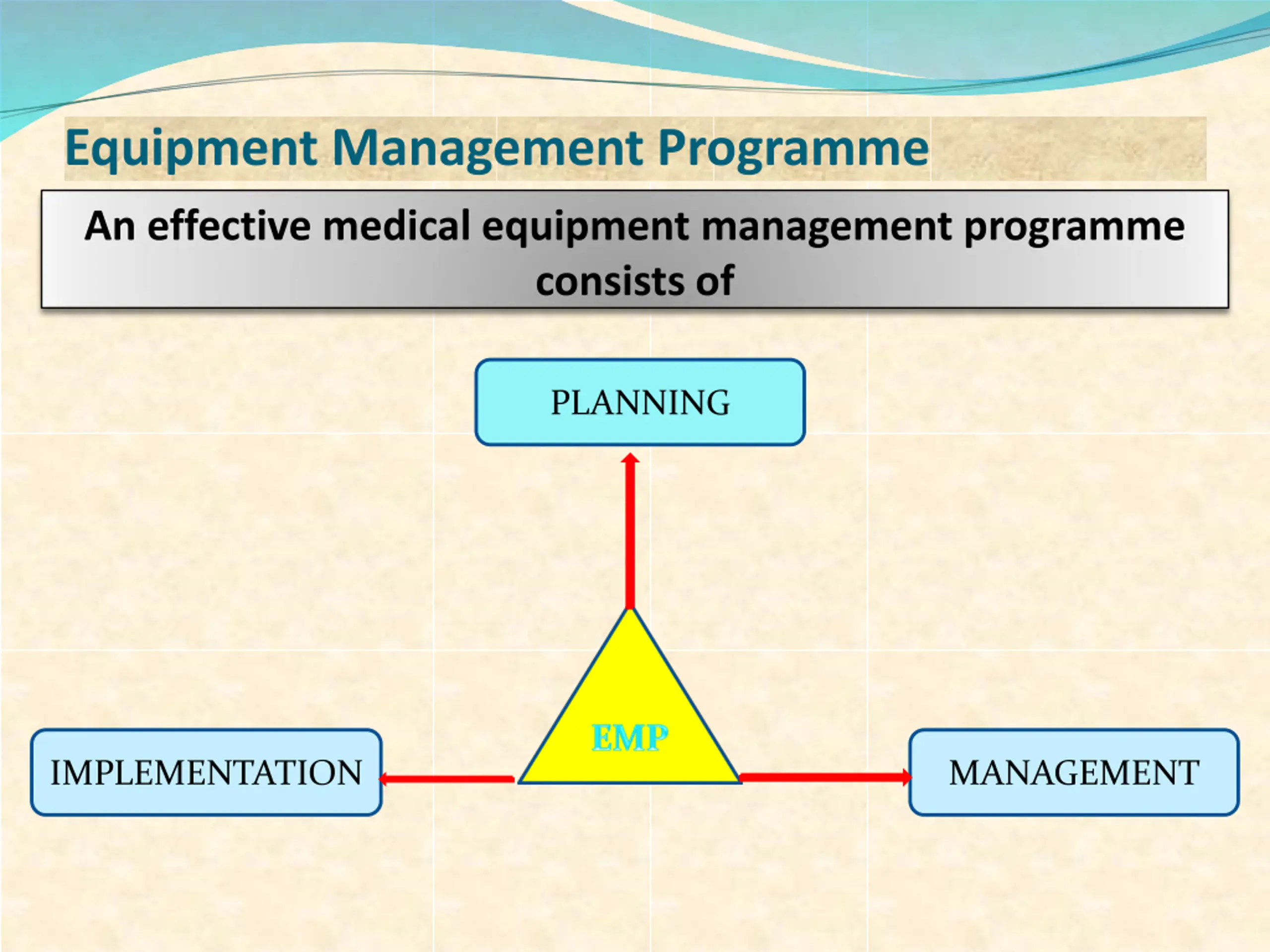 Equipment Management Programme

An effective medical equipment management programme consists of

PLANNING

EMP

IMPLEMENTATION

MANAGEMENT